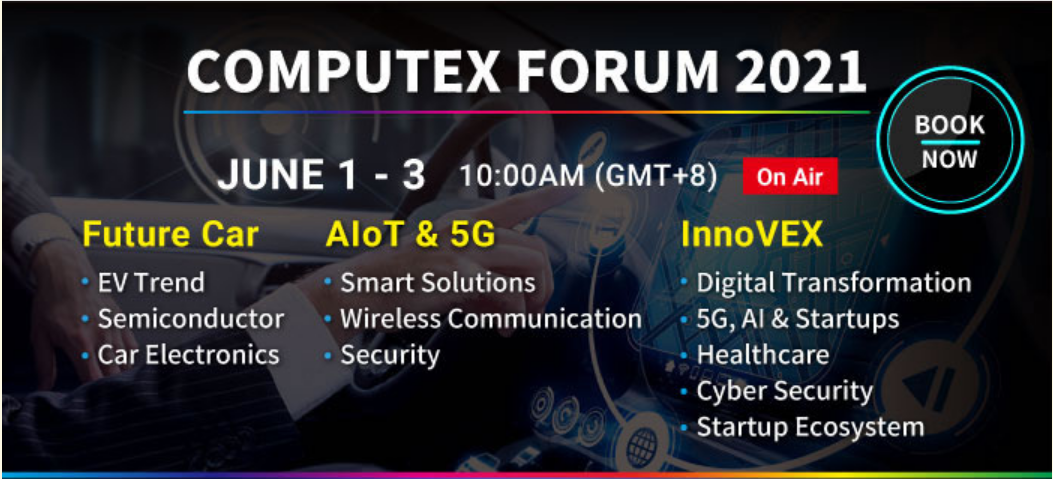 COMPUTEX FORUM 2021

BOOK NOW

JUNE 1 - 3 10:00AM (GMT+8) On Air

Future Car
• EV Trend
• Semiconductor
• Car Electronics

AIoT & 5G
• Smart Solutions
• Wireless Communication
• Security

InnoVEX
• Digital Transformation
• 5G, AI & Startups
• Healthcare
• Cyber Security
• Startup Ecosystem